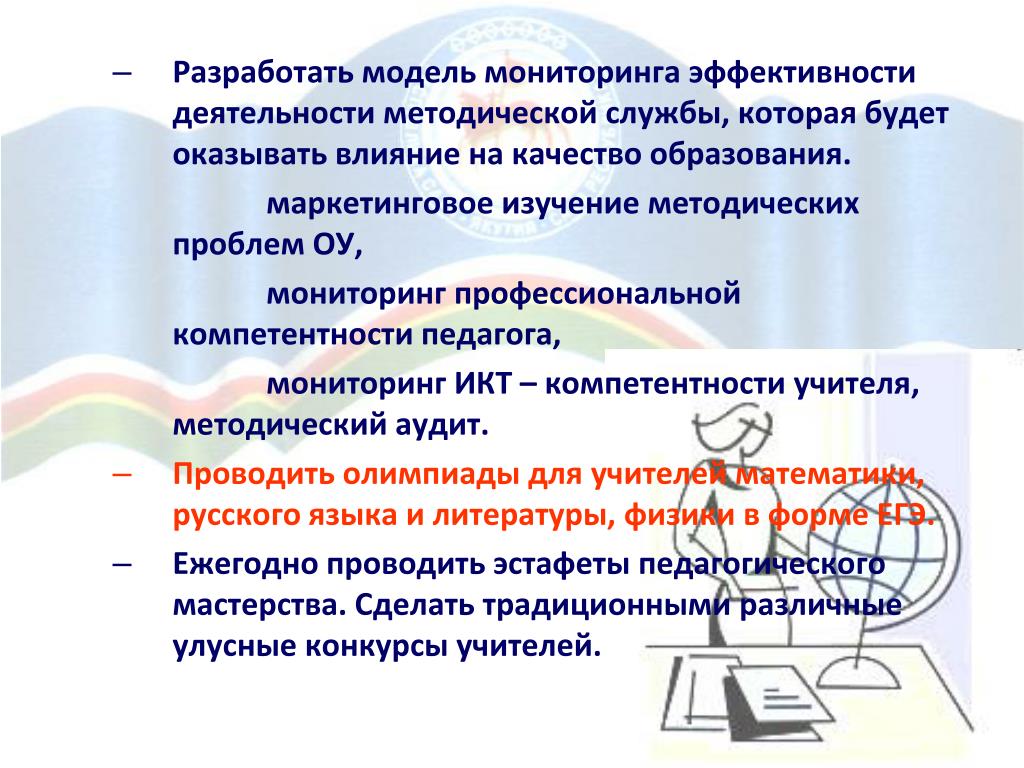 – Разработать модель мониторинга эффективности деятельности методической службы, которая будет оказывать влияние на качество образования.

маркетинговое изучение методических проблем ОУ,

мониторинг профессиональной компетентности педагога,

мониторинг ИКТ – компетентности учителя, методический аудит.

– Проводить олимпиады для учителей математики, русского языка и литературы, физики в форме ЕГЭ.

– Ежегодно проводить эстафеты педагогического мастерства. Сделать традиционными различные улусные конкурсы учителей.